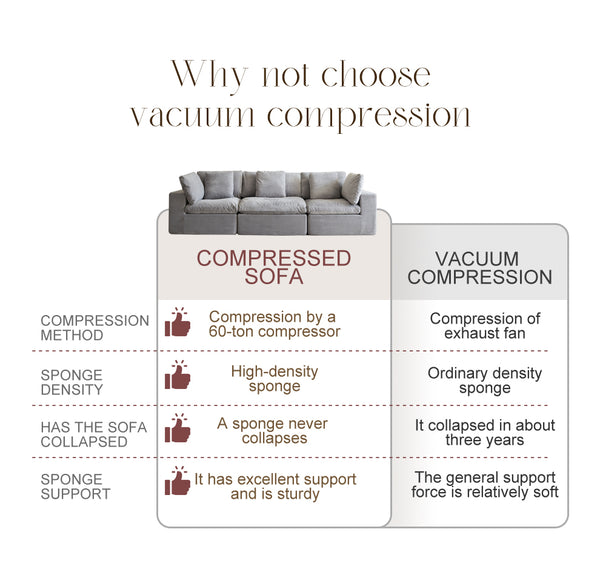 Why not choose vacuum compression

| | COMPRESSED SOFA | VACUUM COMPRESSION |
|---|---|---|
| COMPRESSION METHOD | Compression by a 60-ton compressor | Compression of exhaust fan |
| SPONGE DENSITY | High-density sponge | Ordinary density sponge |
| HAS THE SOFA COLLAPSED | A sponge never collapses | It collapsed in about three years |
| SPONGE SUPPORT | It has excellent support and is sturdy | The general support force is relatively soft |